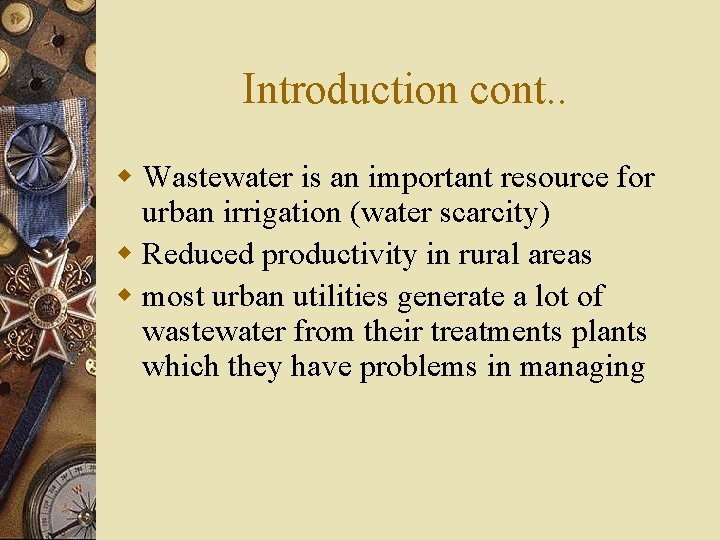 Introduction cont..

- Wastewater is an important resource for urban irrigation (water scarcity)
- Reduced productivity in rural areas
- most urban utilities generate a lot of wastewater from their treatments plants which they have problems in managing